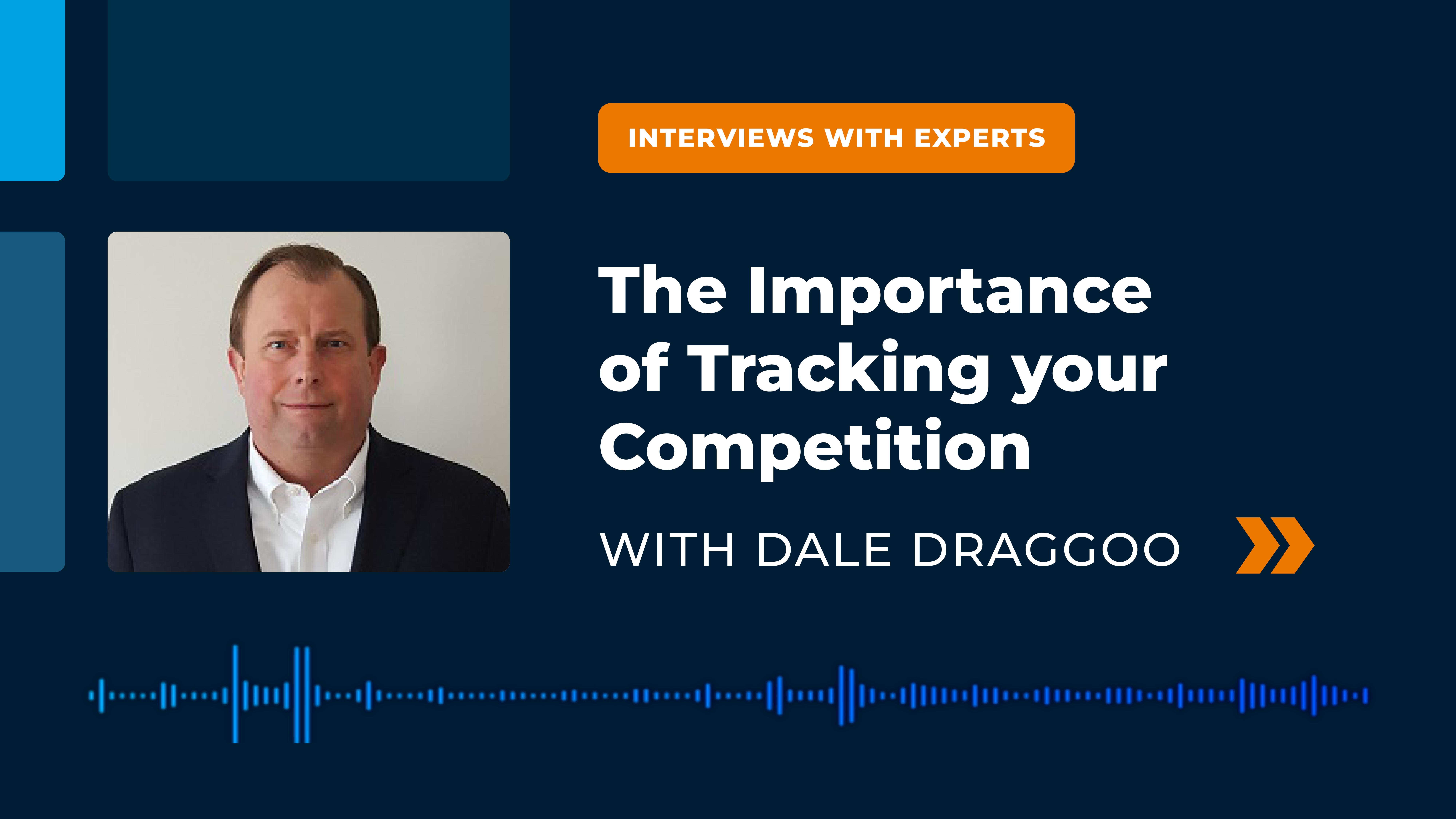 INTERVIEWS WITH EXPERTS

The Importance of Tracking your Competition

WITH DALE DRAGGOO